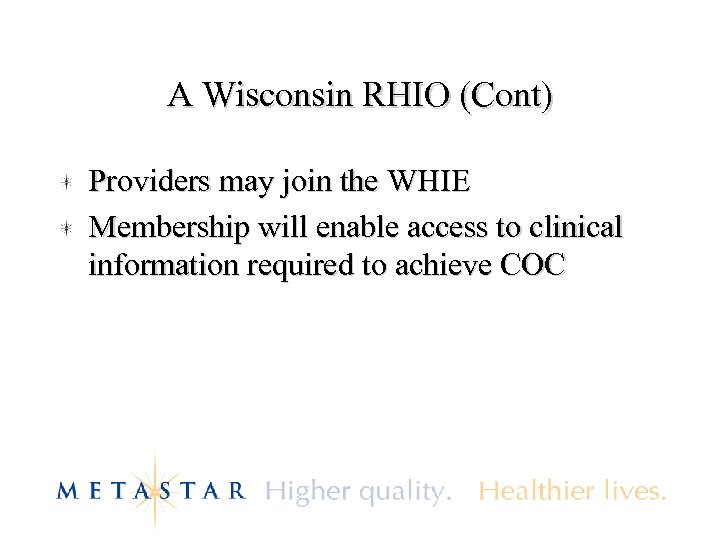 A Wisconsin RHIO (Cont)

Providers may join the WHIE

Membership will enable access to clinical information required to achieve COC

METASTAR Higher quality. Healthier lives.